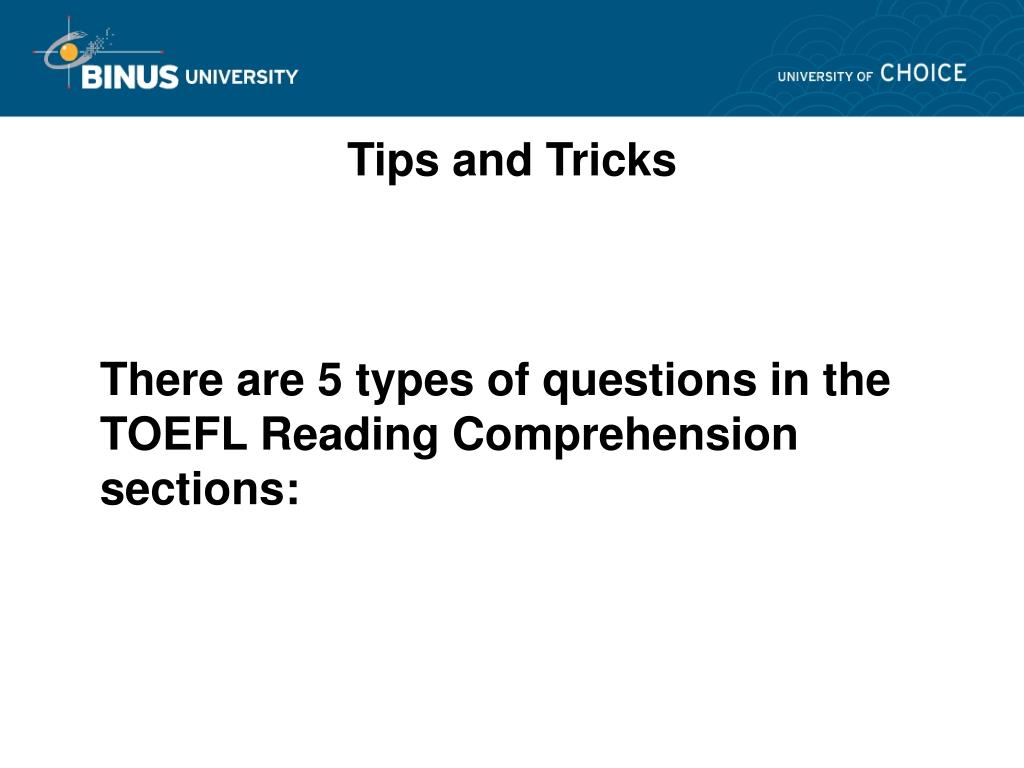 BINUS UNIVERSITY

UNIVERSITY OF CHOICE

Tips and Tricks

There are 5 types of questions in the TOEFL Reading Comprehension sections: